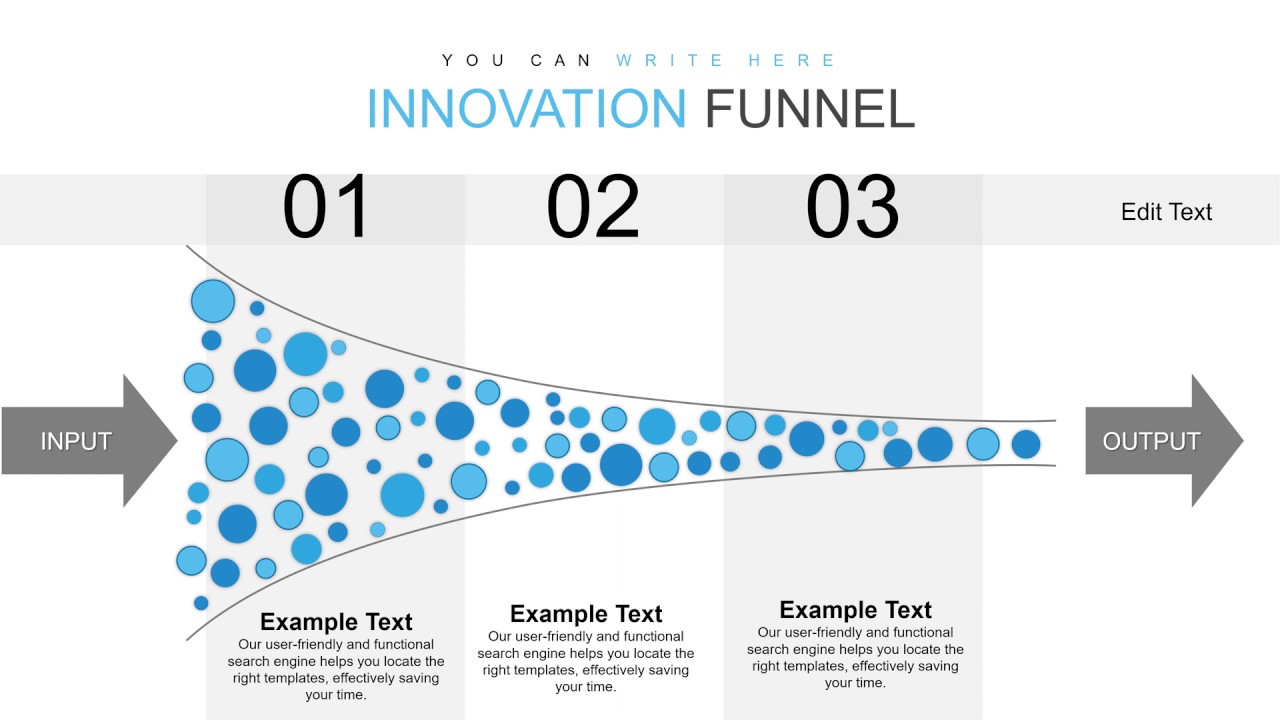 YOU CAN WRITE HERE

INNOVATION FUNNEL

01

02

03

Edit Text

INPUT

OUTPUT

Example Text
Our user-friendly and functional search engine helps you locate the right templates, effectively saving your time.

Example Text
Our user-friendly and functional search engine helps you locate the right templates, effectively saving your time.

Example Text
Our user-friendly and functional search engine helps you locate the right templates, effectively saving your time.